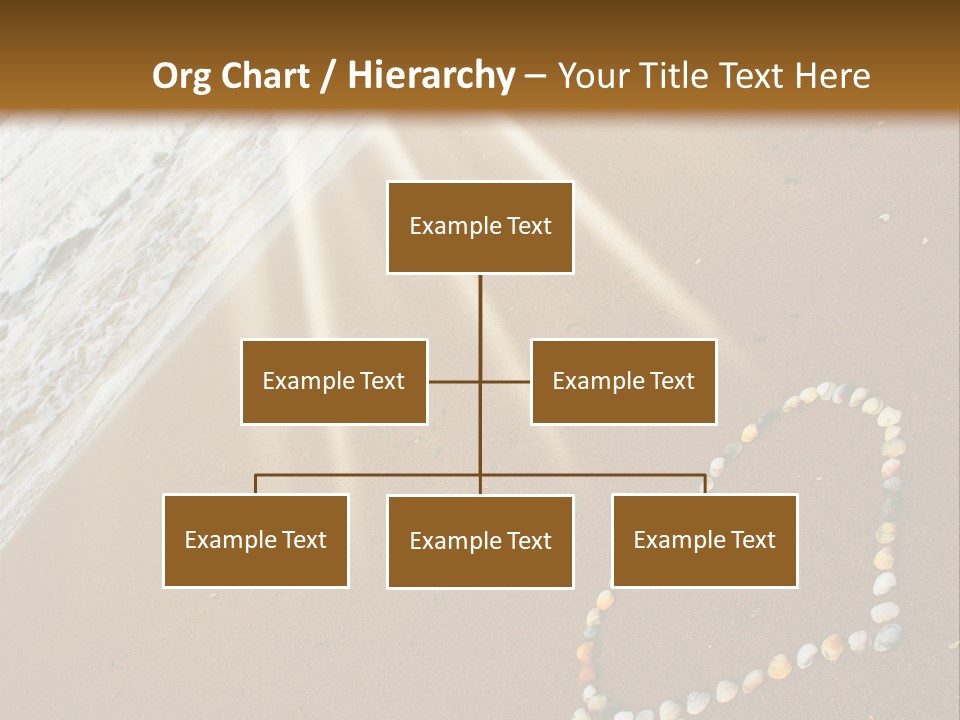 Org Chart / Hierarchy – Your Title Text Here

Example Text

Example Text

Example Text

Example Text

Example Text

Example Text